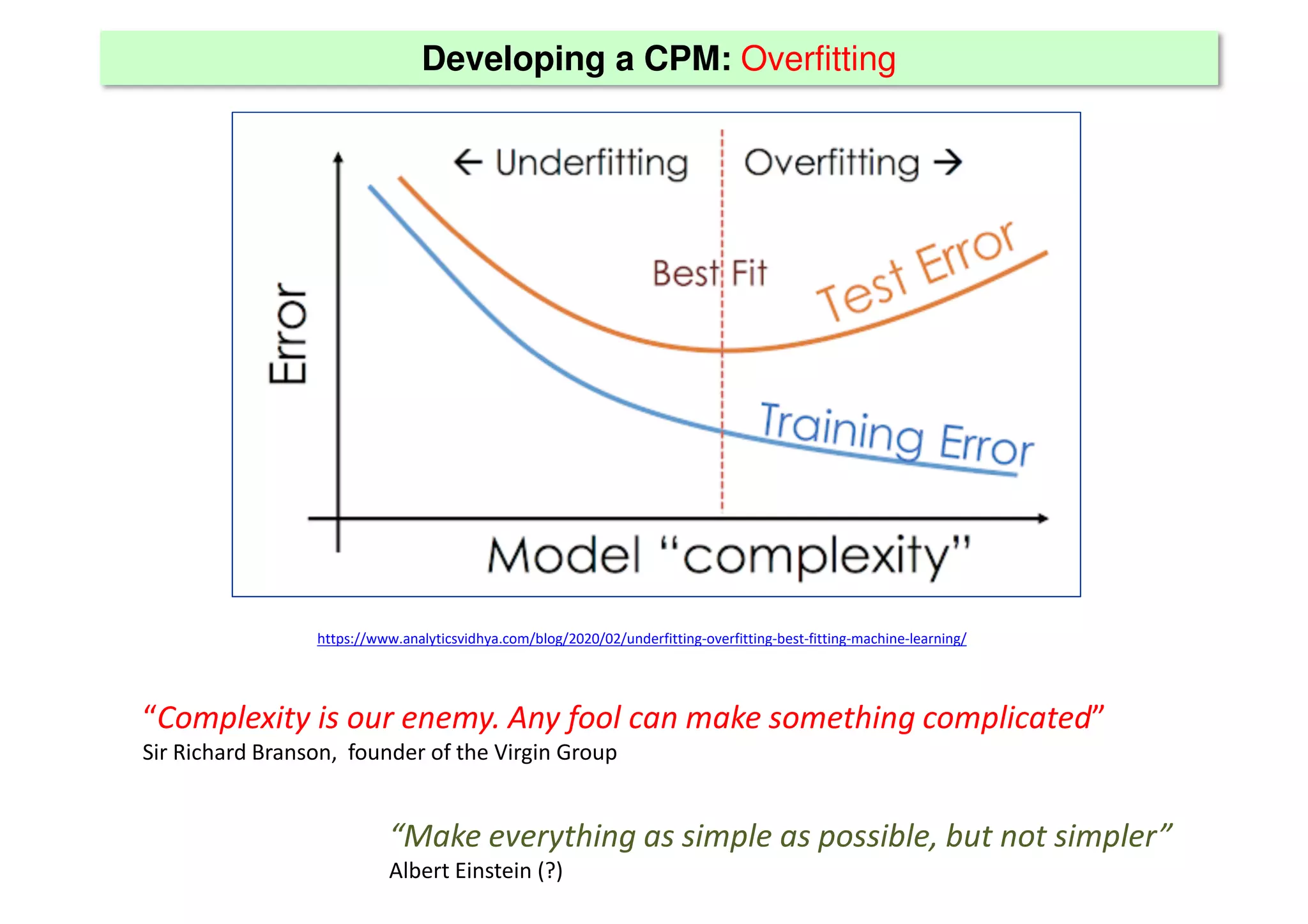 Developing a CPM: Overfitting

← Underfitting Overfitting →

Error

Best Fit

Test Error

Training Error

Model “complexity”

https://www.analyticsvidhya.com/blog/2020/02/underfitting-overfitting-best-fitting-machine-learning/

“Complexity is our enemy. Any fool can make something complicated”
Sir Richard Branson, founder of the Virgin Group

“Make everything as simple as possible, but not simpler”
Albert Einstein (?)